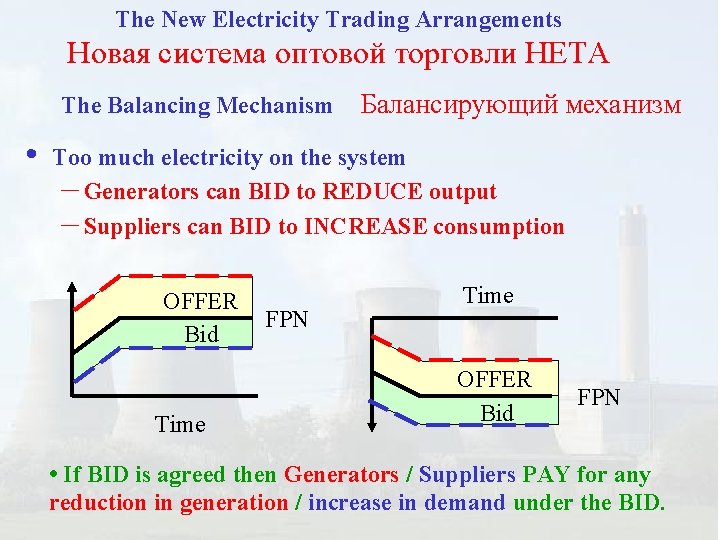 The New Electricity Trading Arrangements
Новая система оптовой торговли НЕТА

The Balancing Mechanism Балансирующий механизм

• Too much electricity on the system
– Generators can BID to REDUCE output
– Suppliers can BID to INCREASE consumption

OFFER
Bid
FPN
Time

Time
OFFER
Bid
FPN

• If BID is agreed then Generators / Suppliers PAY for any reduction in generation / increase in demand under the BID.